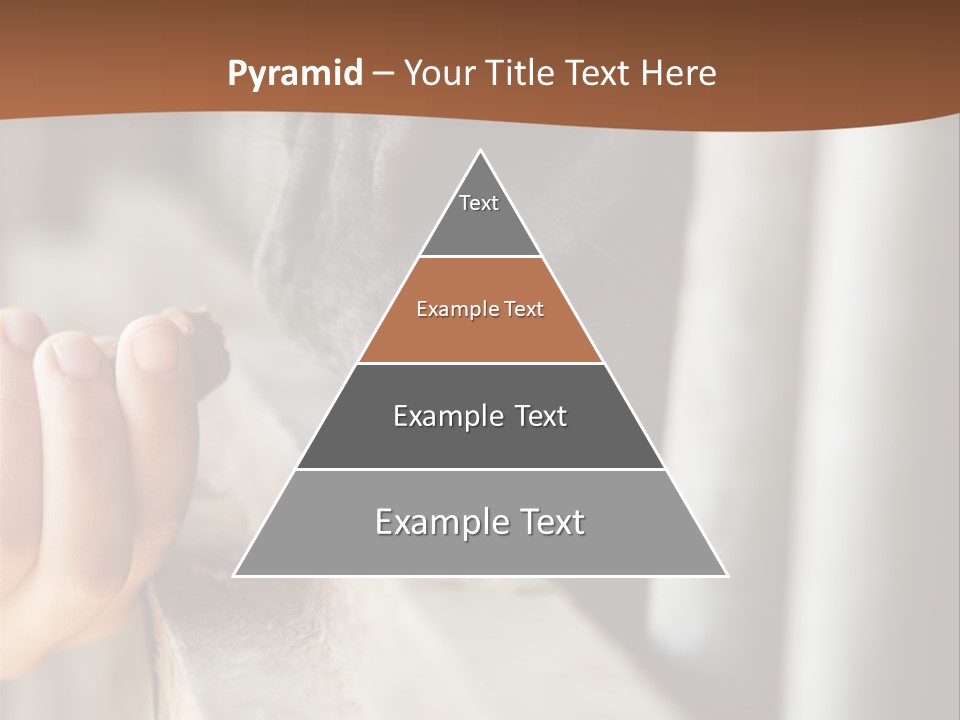 Pyramid – Your Title Text Here

Text

Example Text

Example Text

Example Text